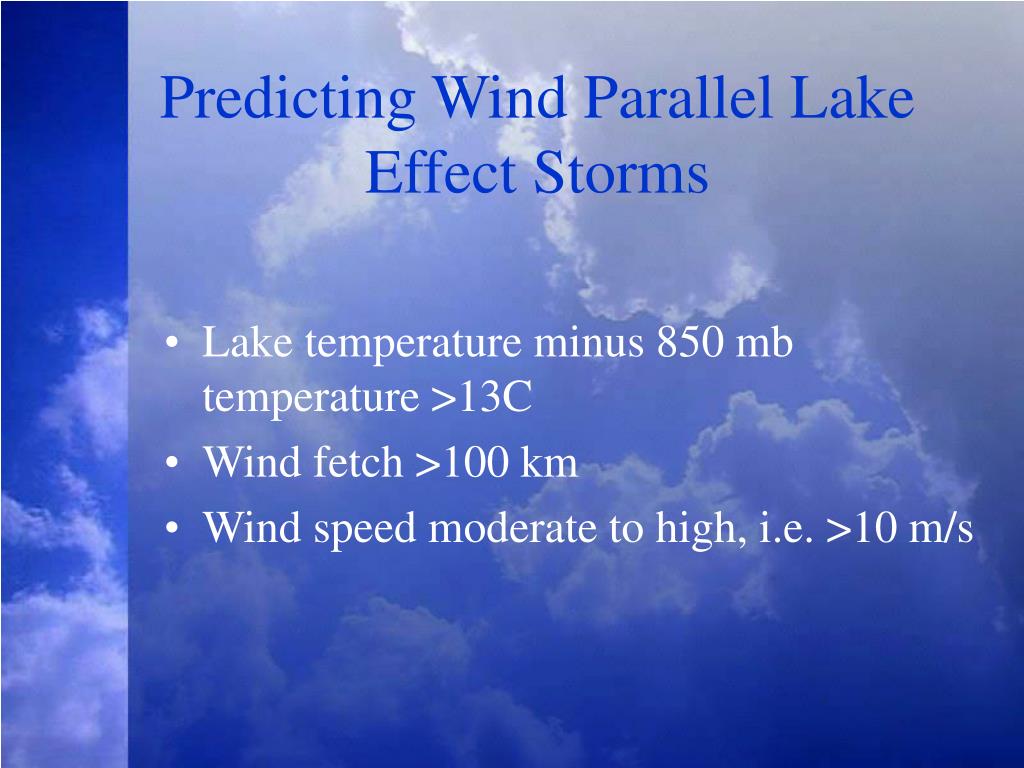 Predicting Wind Parallel Lake Effect Storms

• Lake temperature minus 850 mb temperature >13C
• Wind fetch >100 km
• Wind speed moderate to high, i.e. >10 m/s